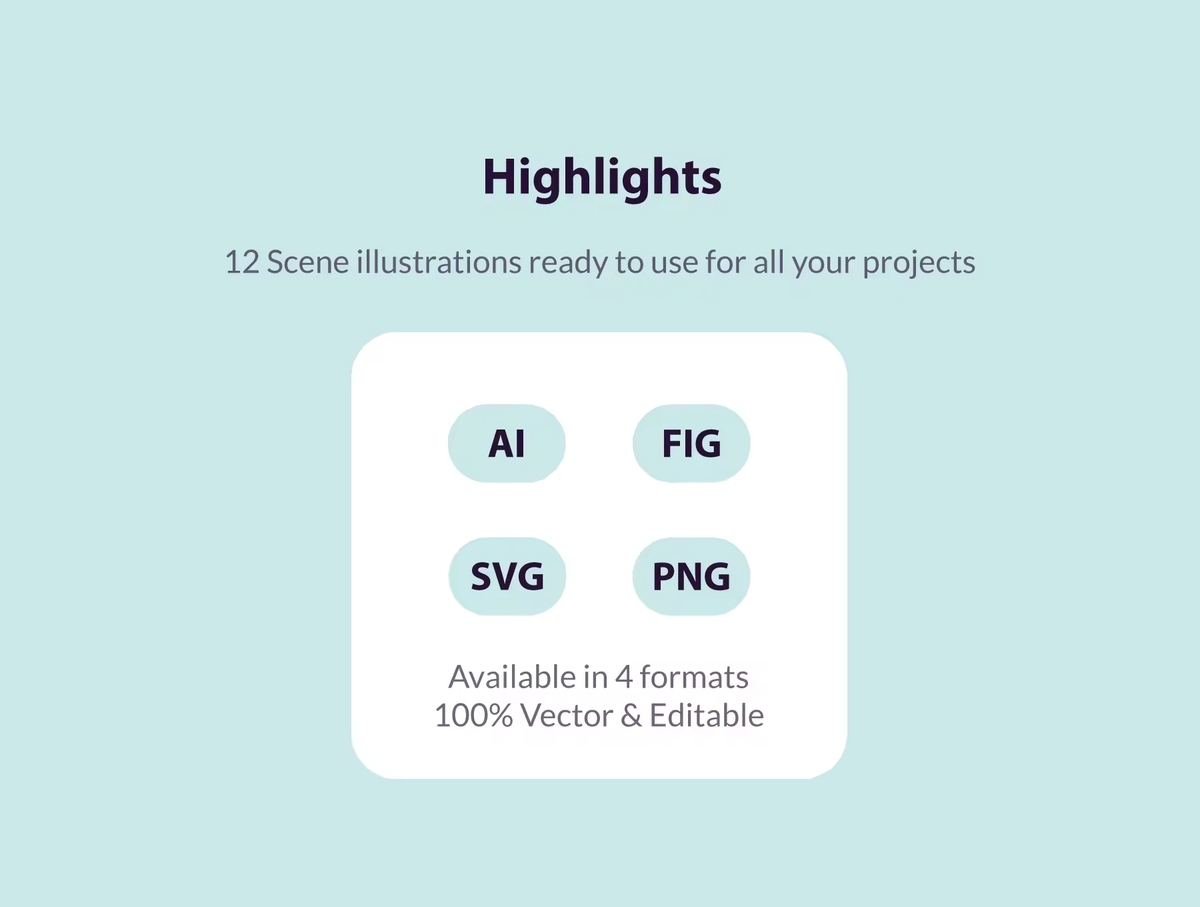 Highlights

12 Scene illustrations ready to use for all your projects

AI FIG

SVG PNG

Available in 4 formats
100% Vector & Editable